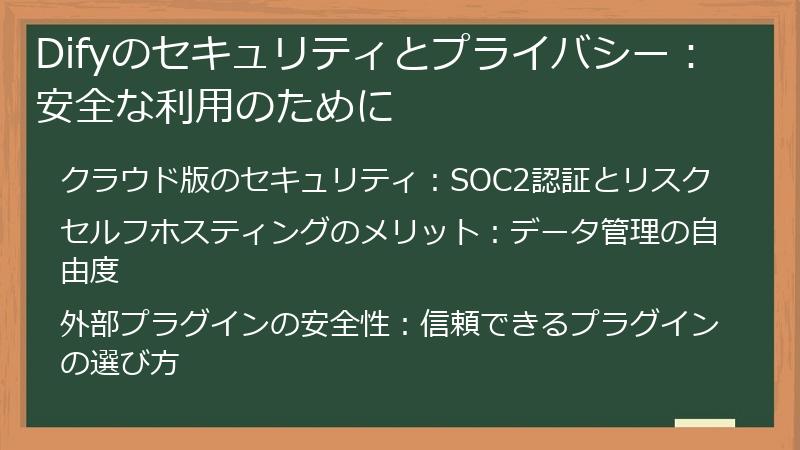 Difyのセキュリティとプライバシー：安全な利用のために

クラウド版のセキュリティ：SOC2認証とリスク

セルフホスティングのメリット：データ管理の自由度

外部プラグインの安全性：信頼できるプラグインの選び方